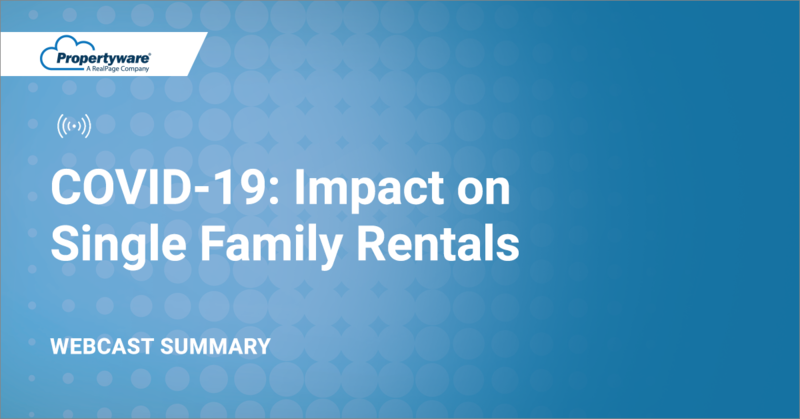 Propertyware®
A RealPage Company

COVID-19: Impact on Single Family Rentals

WEBCAST SUMMARY